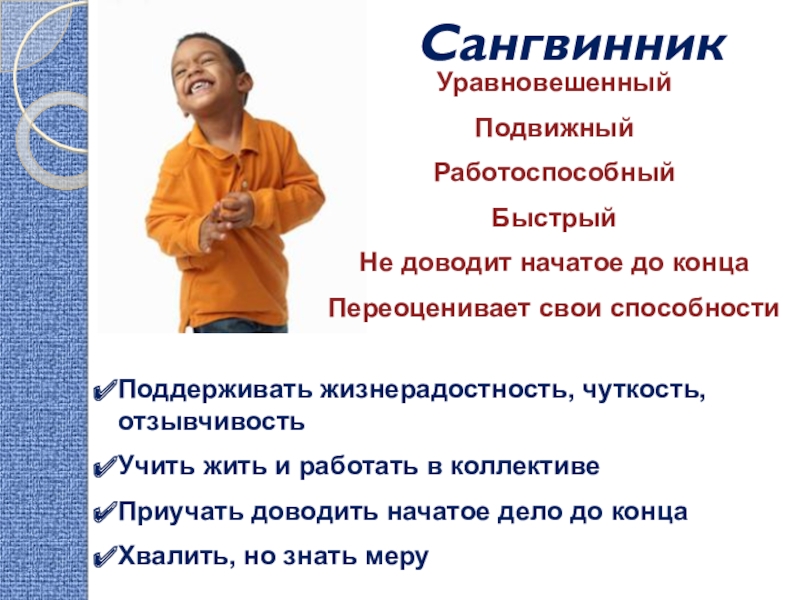 Сангвинник

Уравновешенный

Подвижный

Работоспособный

Быстрый

Не доводит начатое до конца

Переоценивает свои способности

✔Поддерживать жизнерадостность, чуткость, отзывчивость

✔Учить жить и работать в коллективе

✔Приучать доводить начатое дело до конца

✔Хвалить, но знать меру